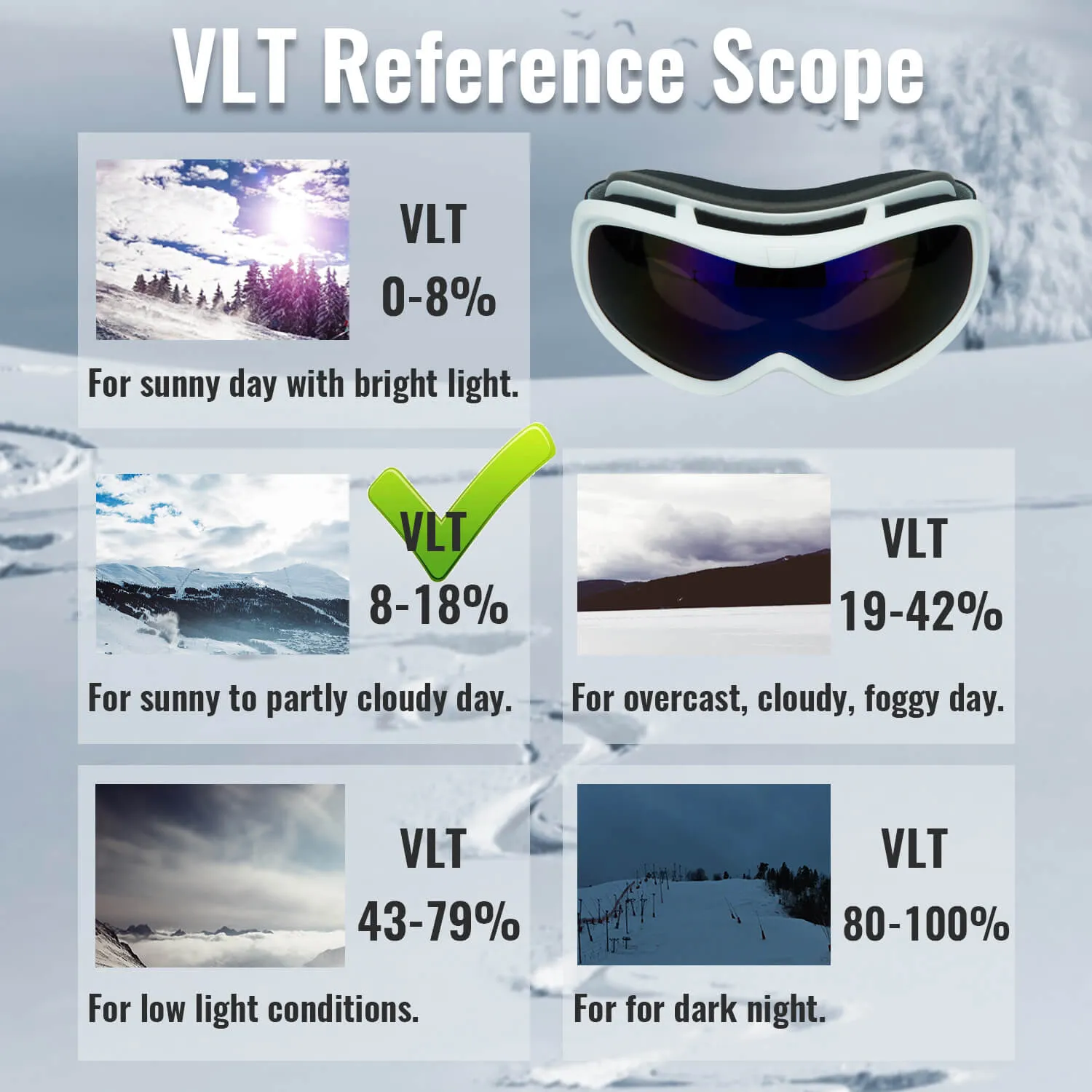 VLT Reference Scope

VLT
0-8%
For sunny day with bright light.

VLT
8-18%
For sunny to partly cloudy day.

VLT
19-42%
For overcast, cloudy, foggy day.

VLT
43-79%
For low light conditions.

VLT
80-100%
For for dark night.